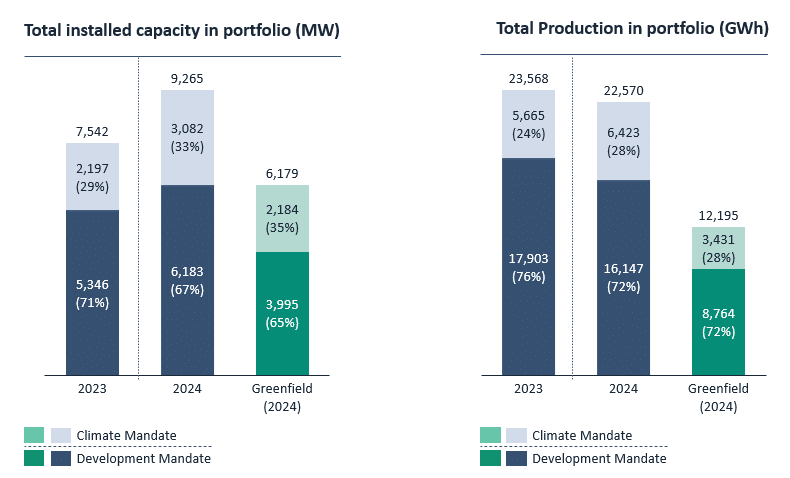 Total installed capacity in portfolio (MW)

7,542
2,197 (29%)
5,346 (71%)

9,265
3,082 (33%)
6,183 (67%)

6,179
2,184 (35%)
3,995 (65%)

2023
2024
Greenfield (2024)

Climate Mandate
Development Mandate

Total Production in portfolio (GWh)

23,568
5,665 (24%)
17,903 (76%)

22,570
6,423 (28%)
16,147 (72%)

12,195
3,431 (28%)
8,764 (72%)

2023
2024
Greenfield (2024)

Climate Mandate
Development Mandate